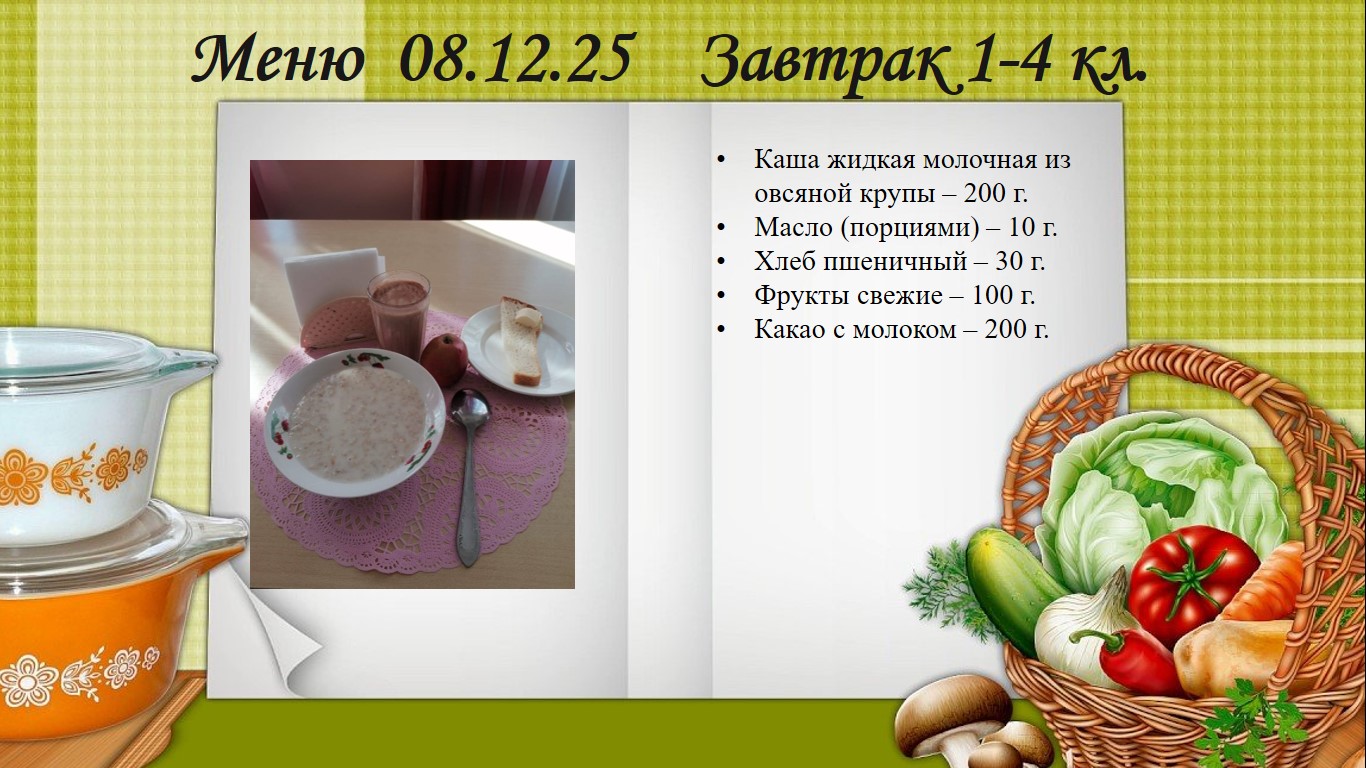 Меню 08.12.25 Завтрак 1-4 кл.

• Каша жидкая молочная из овсяной крупы – 200 г.
• Масло (порциями) – 10 г.
• Хлеб пшеничный – 30 г.
• Фрукты свежие – 100 г.
• Какао с молоком – 200 г.